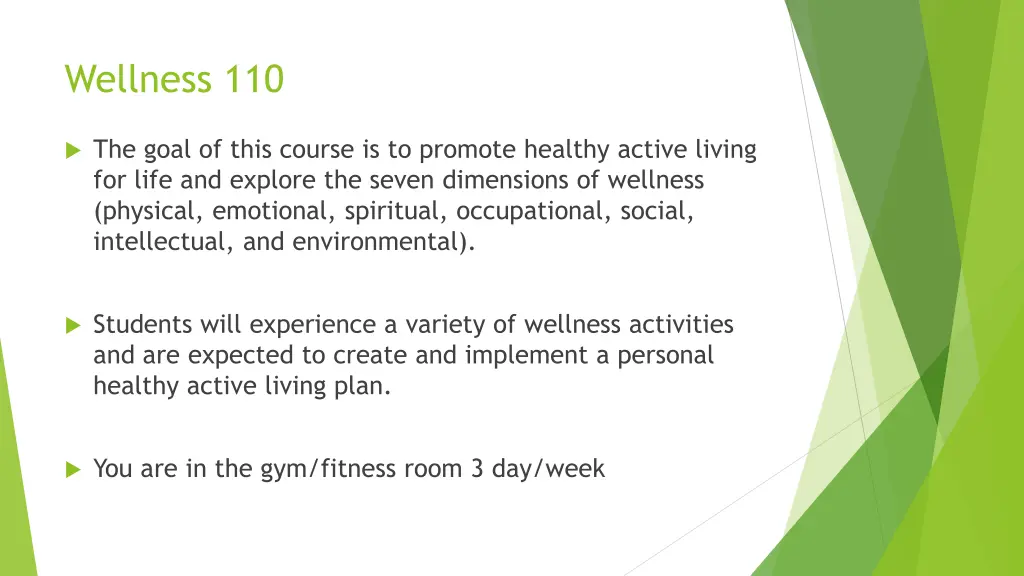 Wellness 110

The goal of this course is to promote healthy active living for life and explore the seven dimensions of wellness (physical, emotional, spiritual, occupational, social, intellectual, and environmental).

Students will experience a variety of wellness activities and are expected to create and implement a personal healthy active living plan.

You are in the gym/fitness room 3 day/week